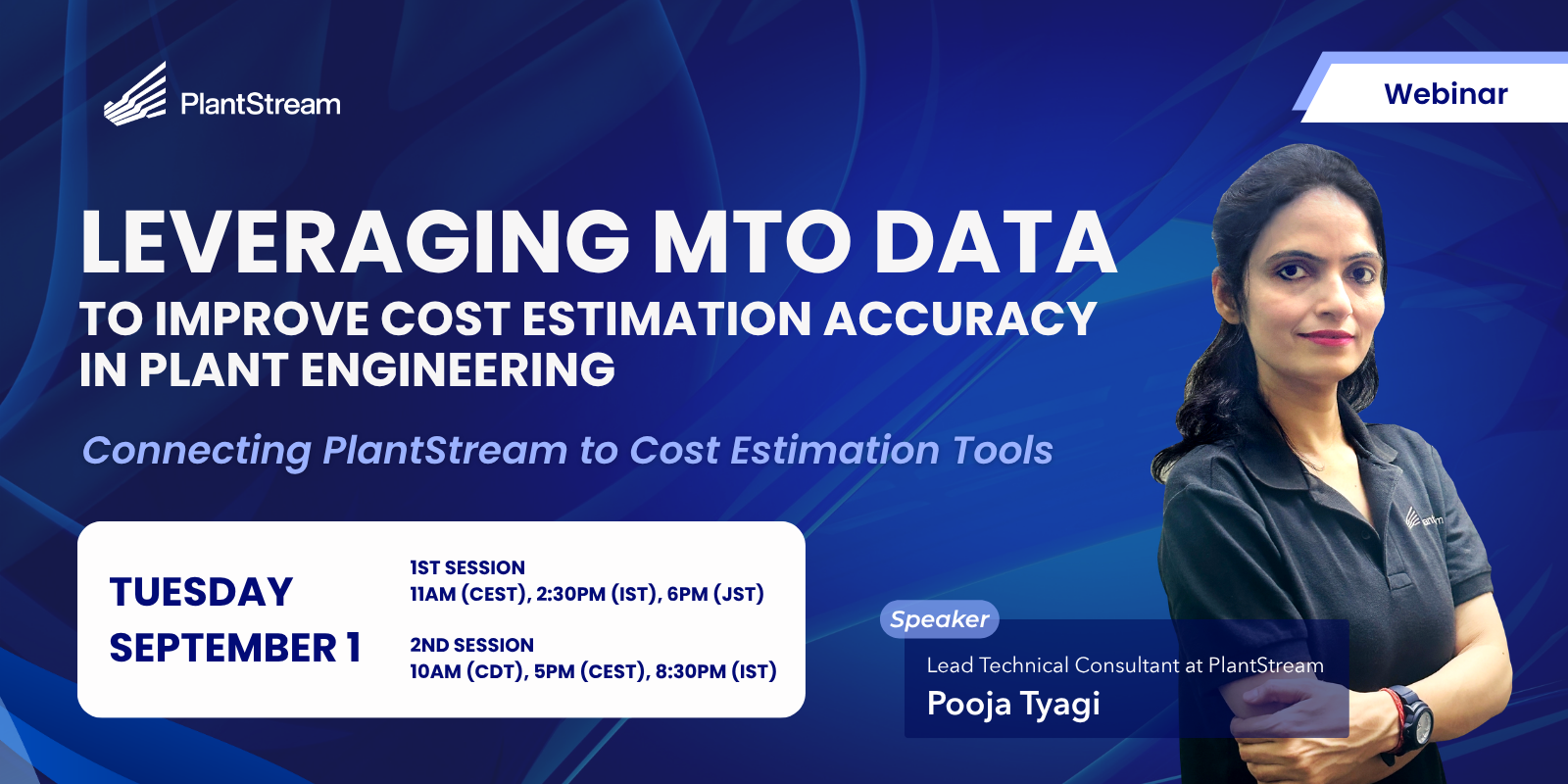 PlantStream

Webinar

LEVERAGING MTO DATA
TO IMPROVE COST ESTIMATION ACCURACY IN PLANT ENGINEERING

Connecting PlantStream to Cost Estimation Tools

TUESDAY
SEPTEMBER 1

1ST SESSION
11AM (CEST), 2:30PM (IST), 6PM (JST)

2ND SESSION
10AM (CDT), 5PM (CEST), 8:30PM (IST)

Speaker
Lead Technical Consultant at PlantStream
Pooja Tyagi